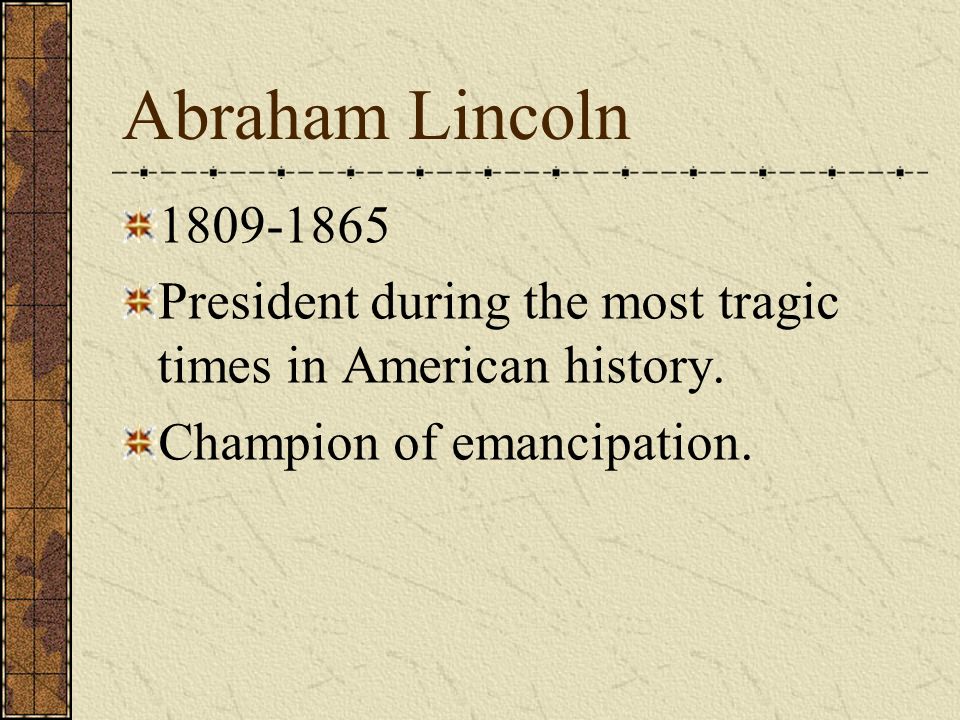 Abraham Lincoln

1809-1865

President during the most tragic times in American history.

Champion of emancipation.